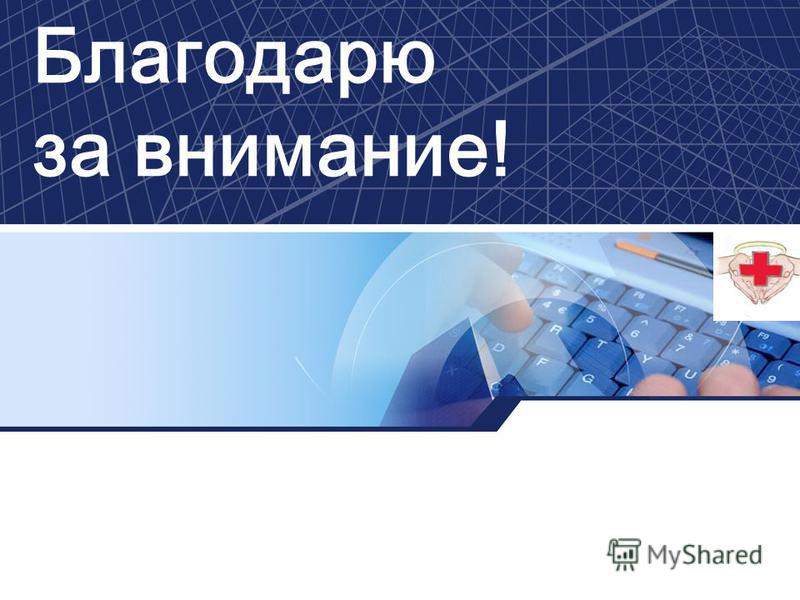 Благодарю за внимание!

MyShared